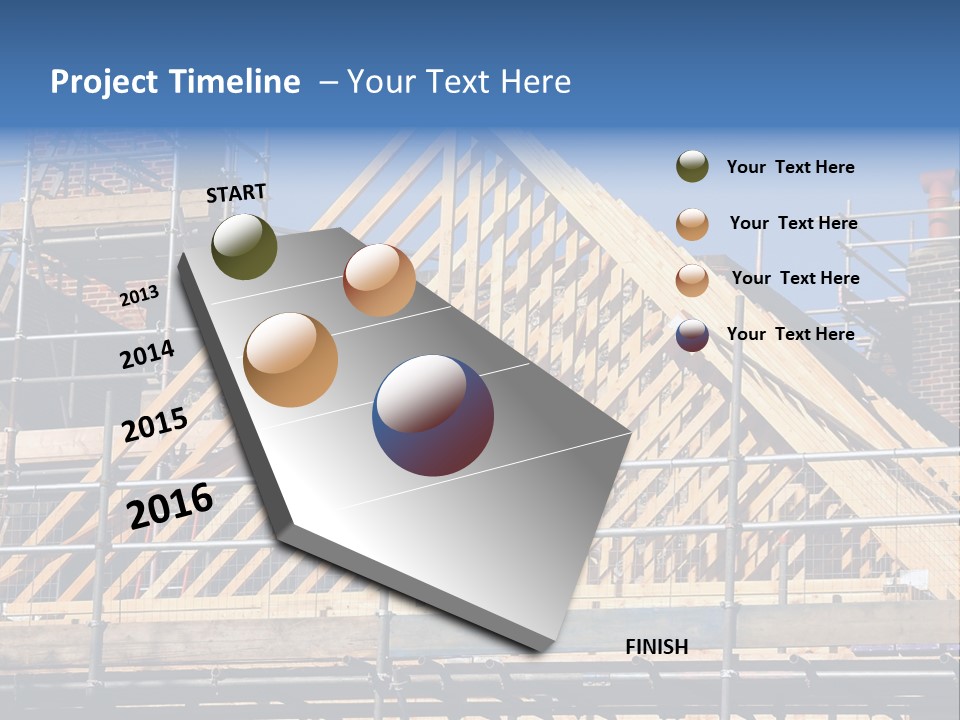 Project Timeline – Your Text Here

START

2013

2014

2015

2016

FINISH

Your Text Here

Your Text Here

Your Text Here

Your Text Here